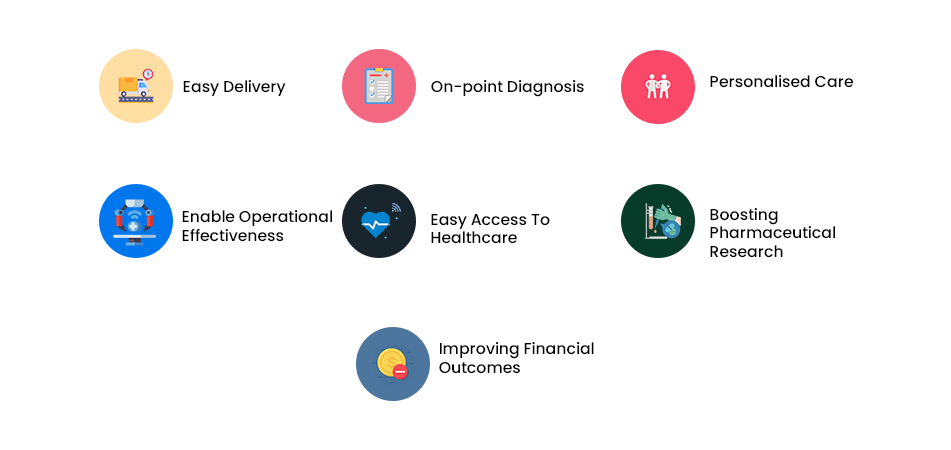 Easy Delivery

On-point Diagnosis

Personalised Care

Enable Operational Effectiveness

Easy Access To Healthcare

Boosting Pharmaceutical Research

Improving Financial Outcomes